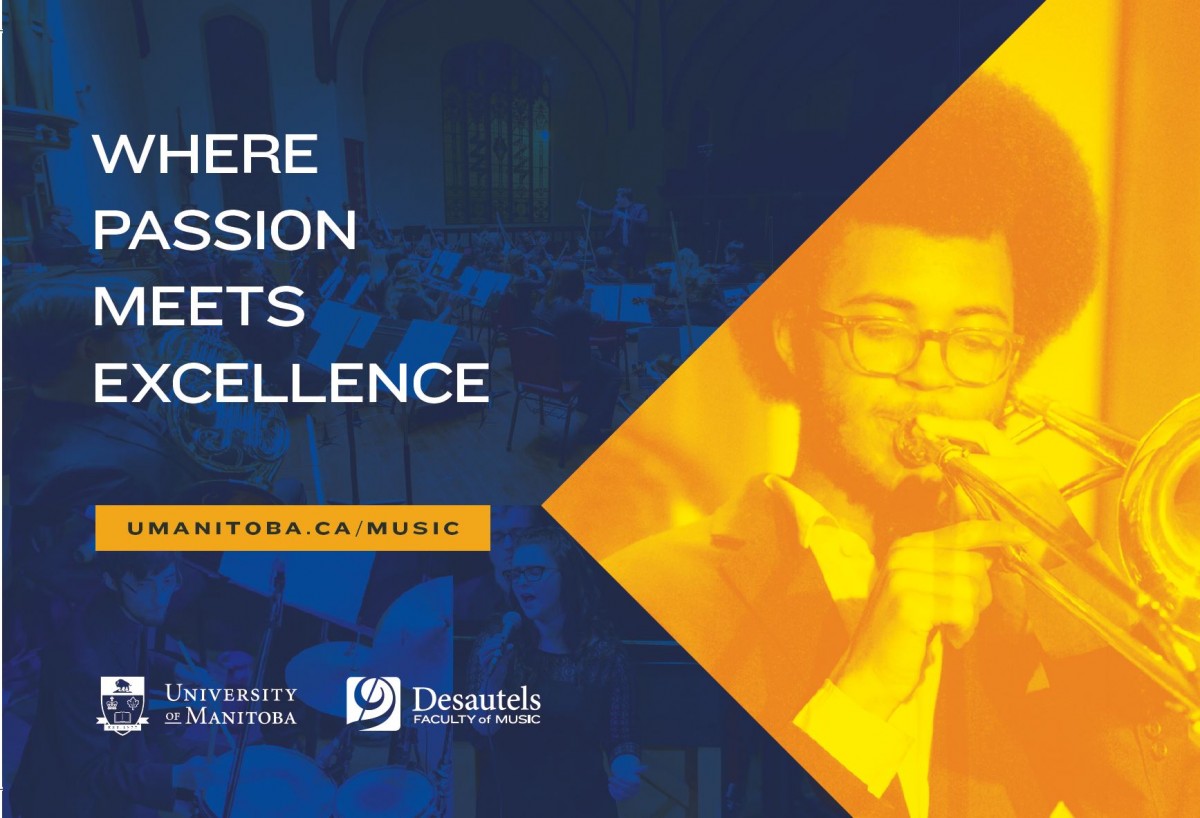 WHERE PASSION MEETS EXCELLENCE

UMANITOBA.CA/MUSIC

UNIVERSITY OF MANITOBA

Desautels FACULTY of MUSIC